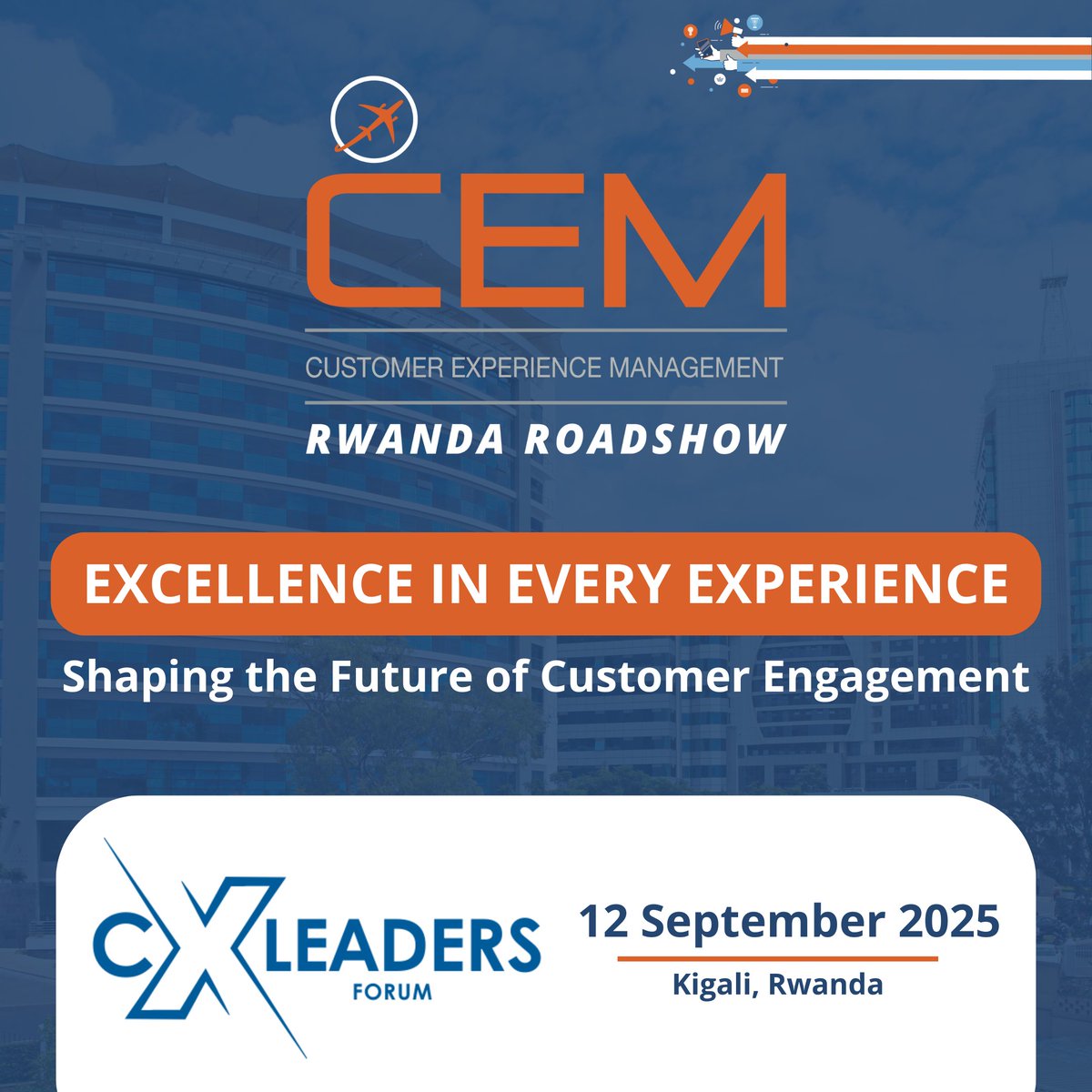 CEM

CUSTOMER EXPERIENCE MANAGEMENT

RWANDA ROADSHOW

EXCELLENCE IN EVERY EXPERIENCE

Shaping the Future of Customer Engagement

CX LEADERS FORUM

12 September 2025

Kigali, Rwanda